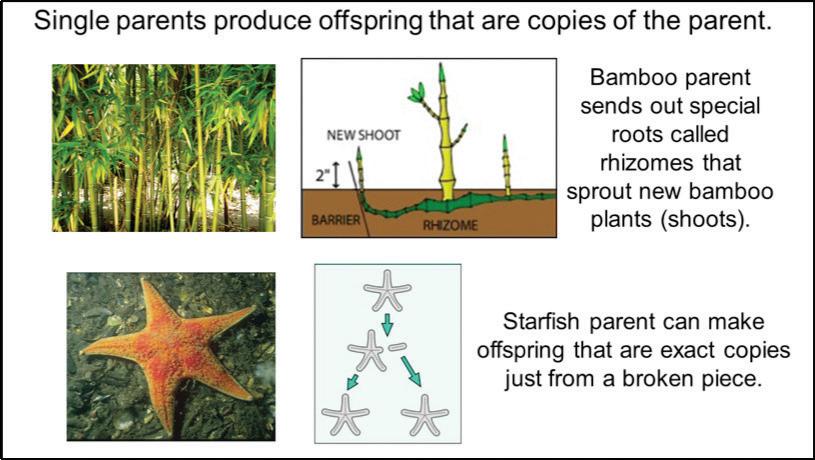 Single parents produce offspring that are copies of the parent.

NEW SHOOT
2"
BARRIER
RHIZOME

Bamboo parent sends out special roots called rhizomes that sprout new bamboo plants (shoots).

Starfish parent can make offspring that are exact copies just from a broken piece.